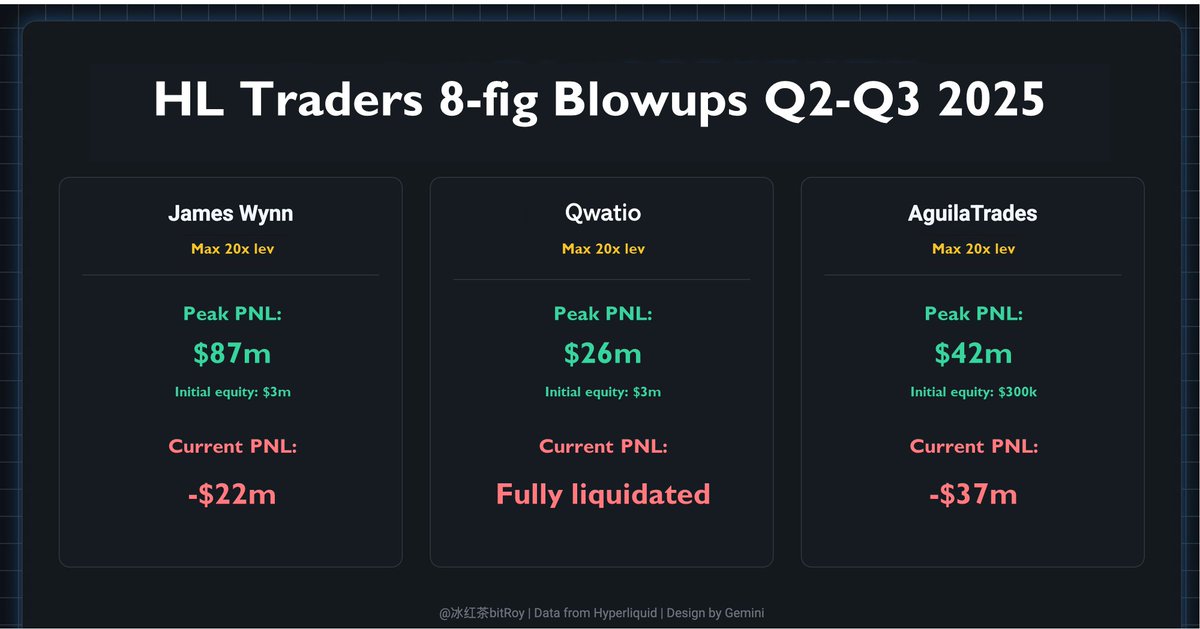 HL Traders 8-fig Blowups Q2-Q3 2025

James Wynn
Max 20x lev
Peak PNL:
$87m
Initial equity: $3m
Current PNL:
-$22m

Qwatio
Max 20x lev
Peak PNL:
$26m
Initial equity: $3m
Current PNL:
Fully liquidated

AguilaTrades
Max 20x lev
Peak PNL:
$42m
Initial equity: $300k
Current PNL:
-$37m

@冰红茶bitRoy | Data from Hyperliquid | Design by Gemini